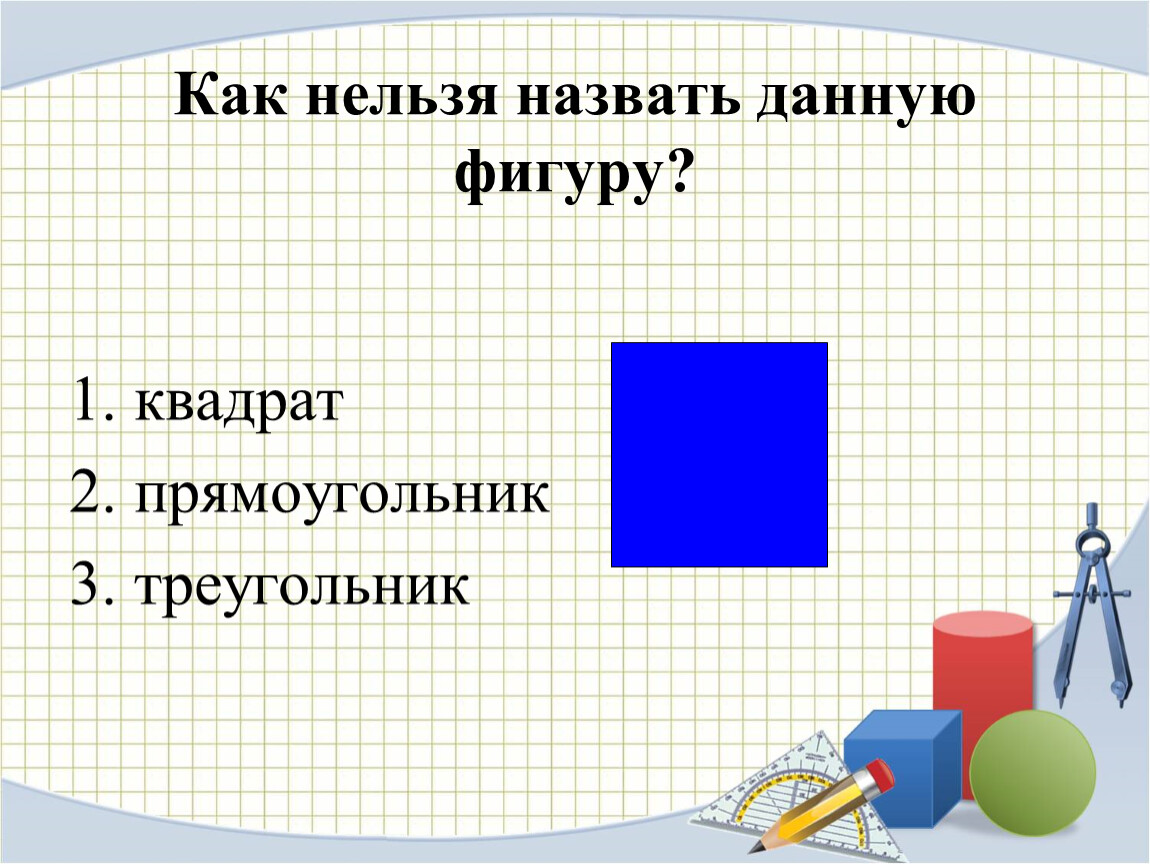 Как нельзя назвать данную фигуру?

1. квадрат
2. прямоугольник
3. треугольник